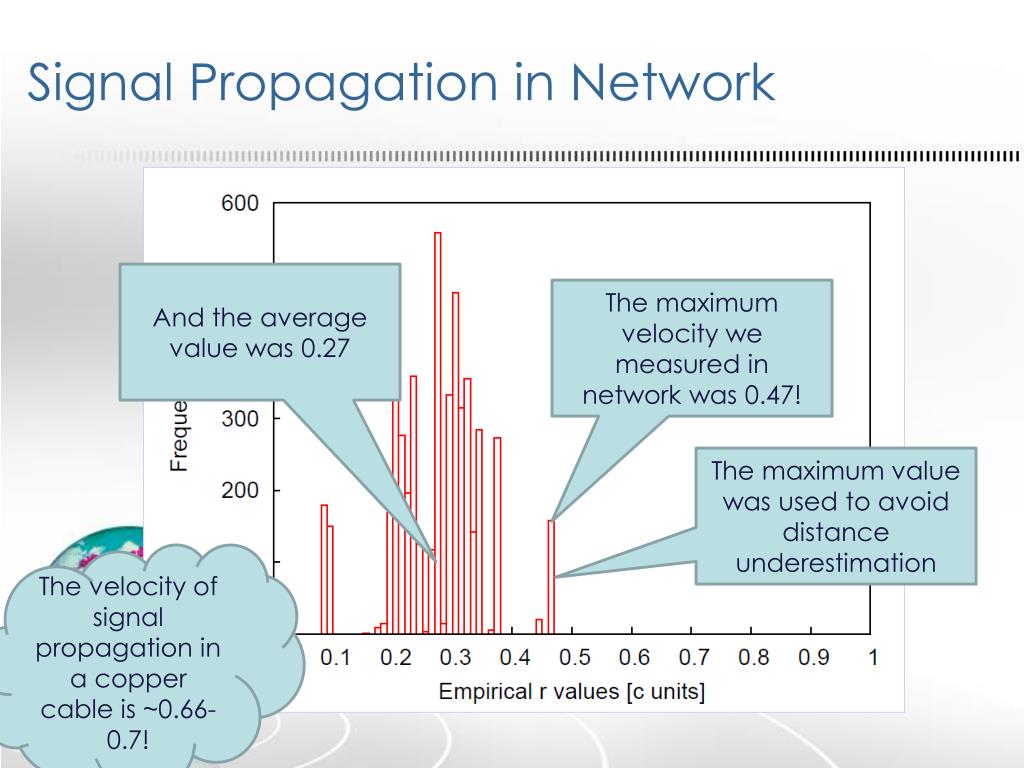 Signal Propagation in Network

600

300

200

Freque

0.1 0.2 0.3 0.4 0.5 0.6 0.7 0.8 0.9 1

Empirical r values [c units]

And the average value was 0.27

The maximum velocity we measured in network was 0.47!

The maximum value was used to avoid distance underestimation

The velocity of signal propagation in a copper cable is ~0.66-0.7!